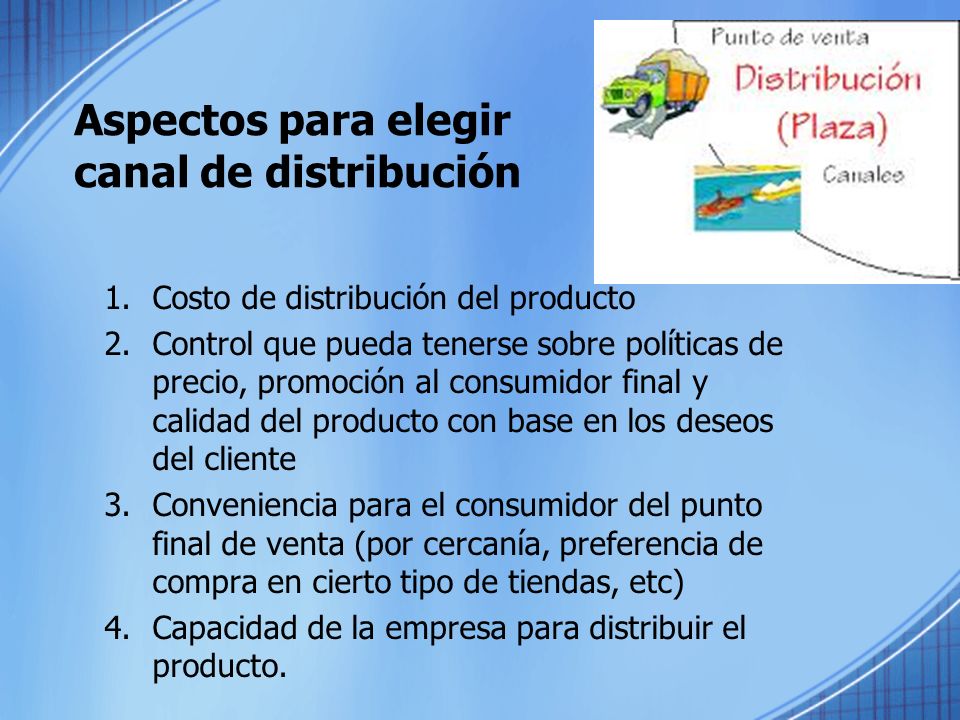 Aspectos para elegir canal de distribución

Punto de venta
Distribución
(Plaza)
Canales

1. Costo de distribución del producto
2. Control que pueda tenerse sobre políticas de precio, promoción al consumidor final y calidad del producto con base en los deseos del cliente
3. Conveniencia para el consumidor del punto final de venta (por cercanía, preferencia de compra en cierto tipo de tiendas, etc)
4. Capacidad de la empresa para distribuir el producto.